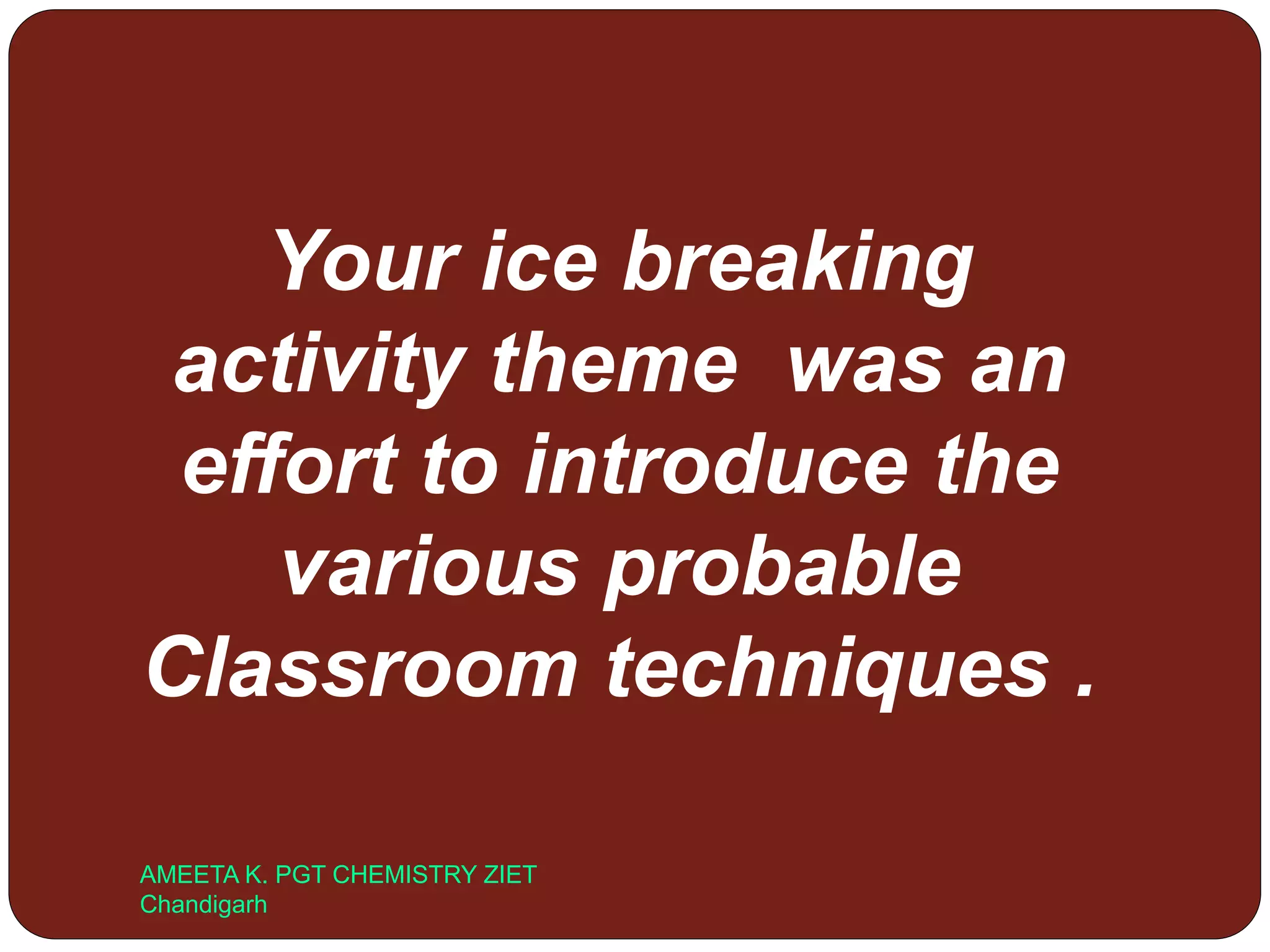 Your ice breaking activity theme  was an effort to introduce the various probable Classroom techniques .

AMEETA K. PGT CHEMISTRY ZIET Chandigarh